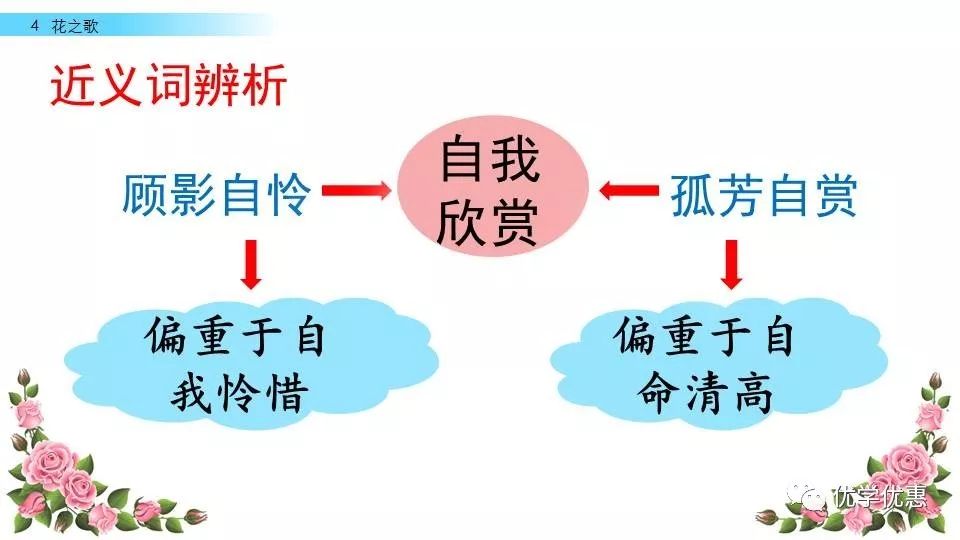 4 花之歌

近义词辨析

顾影自怜

自我欣赏

孤芳自赏

偏重于自我怜惜

偏重于自命清高

优学优惠